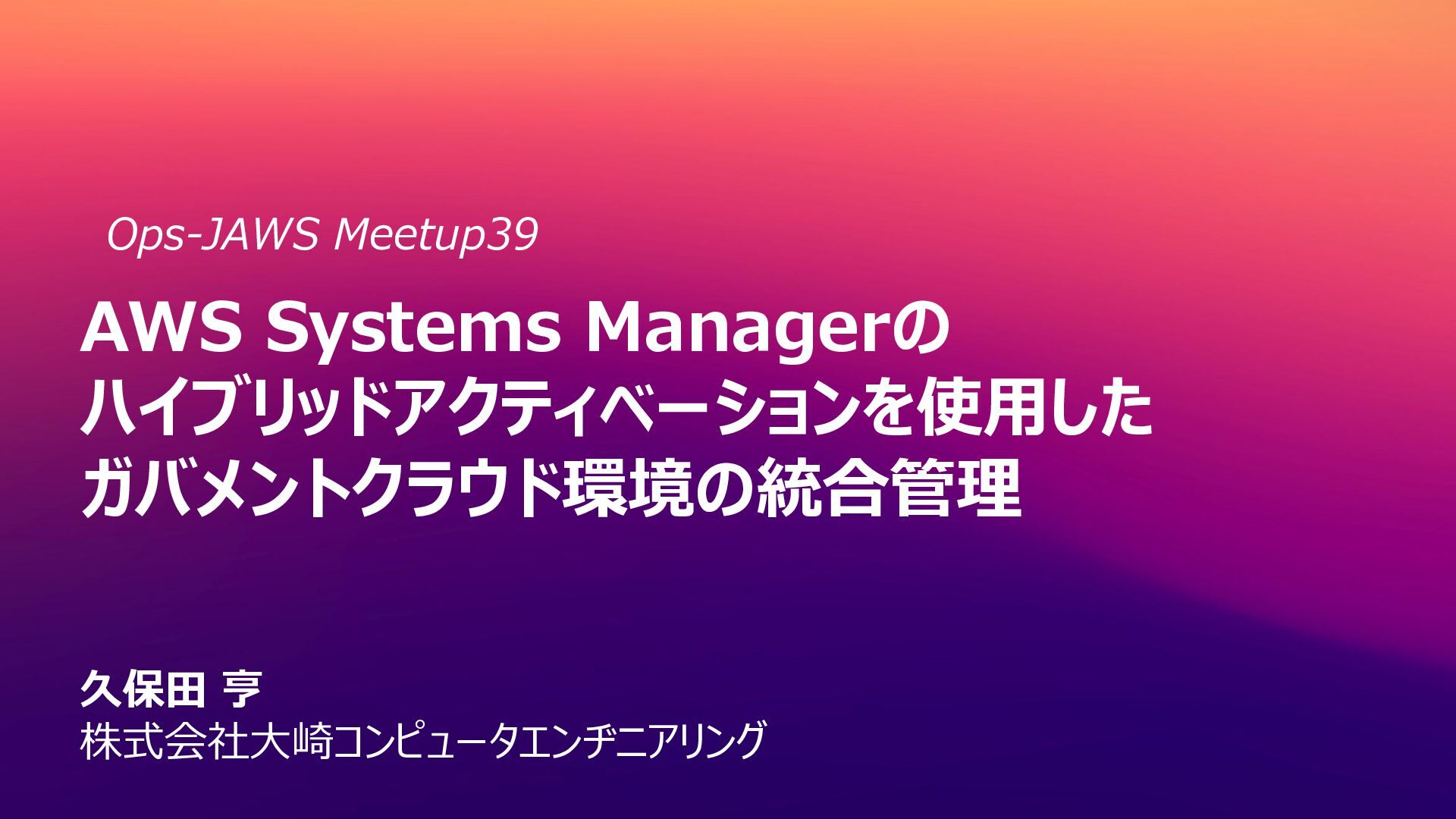 Ops-JAWS Meetup39

AWS Systems Managerの
ハイブリッドアクティベーションを使用した
ガバメントクラウド環境の統合管理

久保田 亨
株式会社大崎コンピュータエンヂニアリング